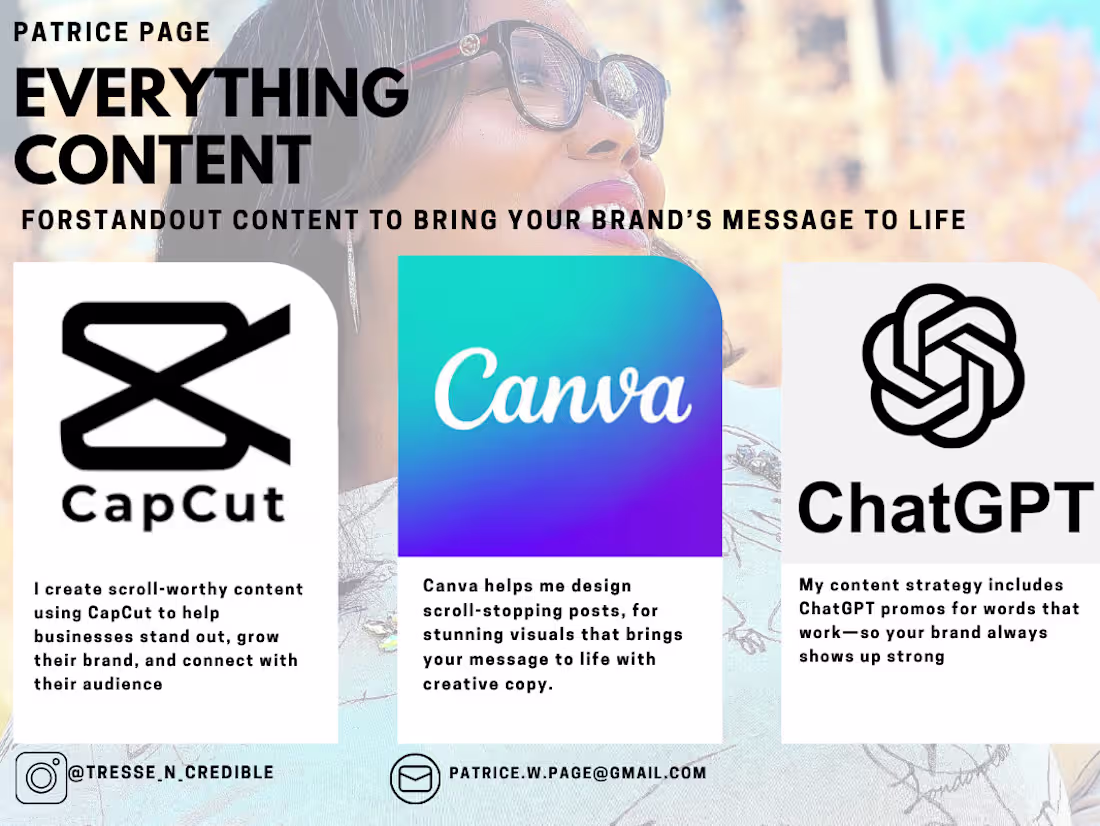 PATRICE PAGE

EVERYTHING CONTENT

FORSTANDOUT CONTENT TO BRING YOUR BRAND'S MESSAGE TO LIFE

CapCut

I create scroll-worthy content using CapCut to help businesses stand out, grow their brand, and connect with their audience

Canva

Canva helps me design scroll-stopping posts, for stunning visuals that brings your message to life with creative copy.

ChatGPT

My content strategy includes ChatGPT promos for words that work—so your brand always shows up strong

@TRESSE_N_CREDIBLE

PATRICE.W.PAGE@GMAIL.COM